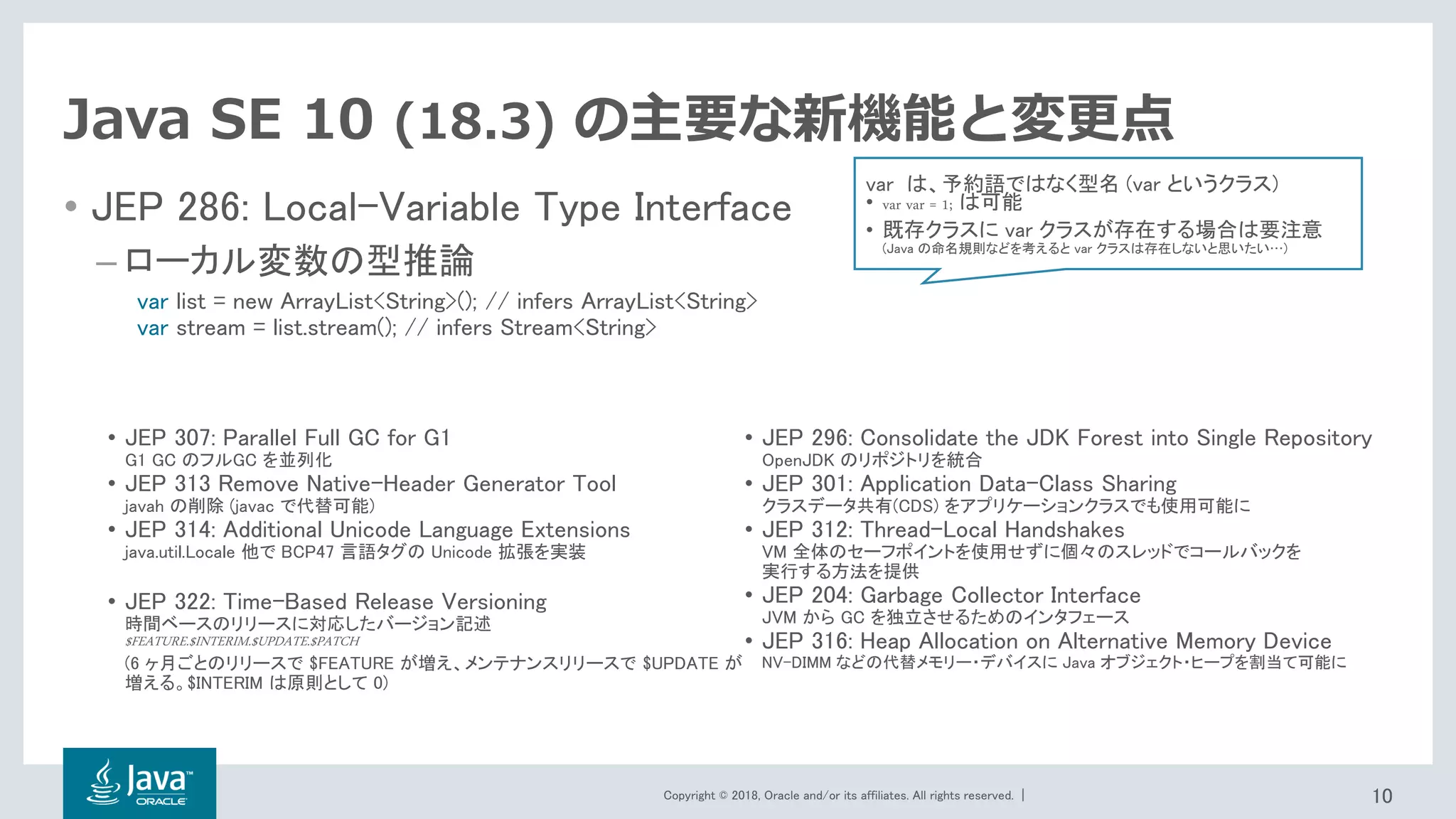 Java SE 10 (18.3) の主要な新機能と変更点

• JEP 286: Local-Variable Type Interface
– ローカル変数の型推論
var list = new ArrayList<String>(); // infers ArrayList<String>
var stream = list.stream(); // infers Stream<String>

var は、予約語ではなく型名 (var というクラス)
• var var = 1; は可能
• 既存クラスに var クラスが存在する場合は要注意
(Java の命名規則などを考えると var クラスは存在しないと思いたい…)

• JEP 307: Parallel Full GC for G1
G1 GC のフルGC を並列化
• JEP 313 Remove Native-Header Generator Tool
javah の削除 (javac で代替可能)
• JEP 314: Additional Unicode Language Extensions
java.util.Locale 他で BCP47 言語タグの Unicode 拡張を実装

• JEP 322: Time-Based Release Versioning
時間ベースのリリースに対応したバージョン記述
$FEATURE.$INTERIM.$UPDATE.$PATCH
(6 ヶ月ごとのリリースで $FEATURE が増え、メンテナンスリリースで $UPDATE が増える。$INTERIM は原則として 0)

• JEP 296: Consolidate the JDK Forest into Single Repository
OpenJDK のリポジトリを統合
• JEP 301: Application Data-Class Sharing
クラスデータ共有(CDS) をアプリケーションクラスでも使用可能に
• JEP 312: Thread-Local Handshakes
VM 全体のセーフポイントを使用せずに個々のスレッドでコールバックを実行する方法を提供
• JEP 204: Garbage Collector Interface
JVM から GC を独立させるためのインタフェース
• JEP 316: Heap Allocation on Alternative Memory Device
NV-DIMM などの代替メモリー・デバイスに Java オブジェクト・ヒープを割当て可能に

Java™ ORACLE

Copyright © 2018, Oracle and/or its affiliates. All rights reserved. |

10